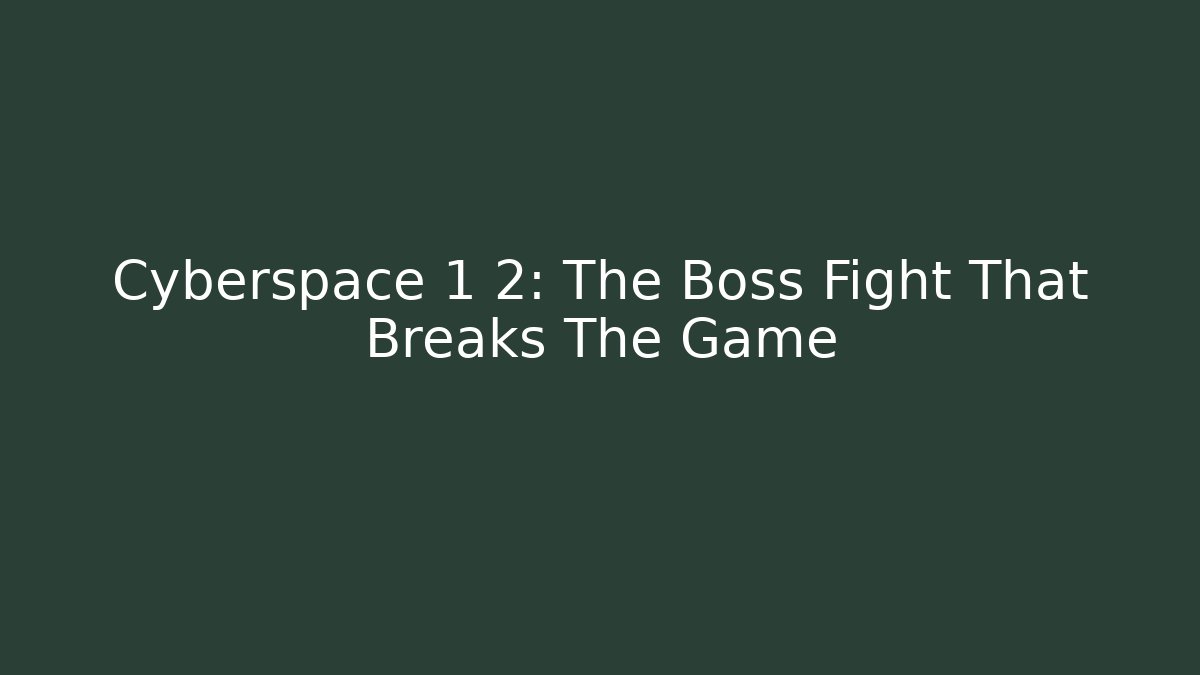 Cyberspace 1 2: The Boss Fight That Breaks The Game